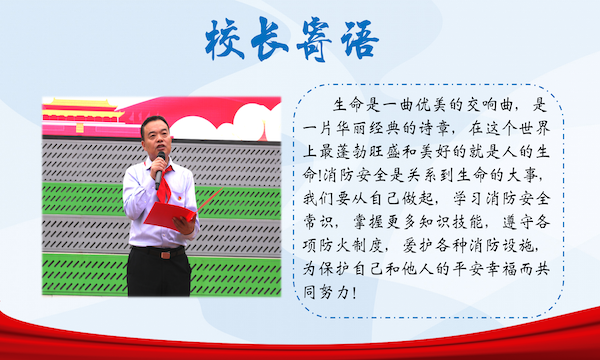 校长寄语

生命是一曲优美的交响曲，是一片华丽经典的诗章，在这个世界上最蓬勃旺盛和美好的就是人的生命!消防安全是关系到生命的大事，我们要从自己做起，学习消防安全常识，掌握更多知识技能，遵守各项防火制度，爱护各种消防设施，为保护自己和他人的平安幸福而共同努力!